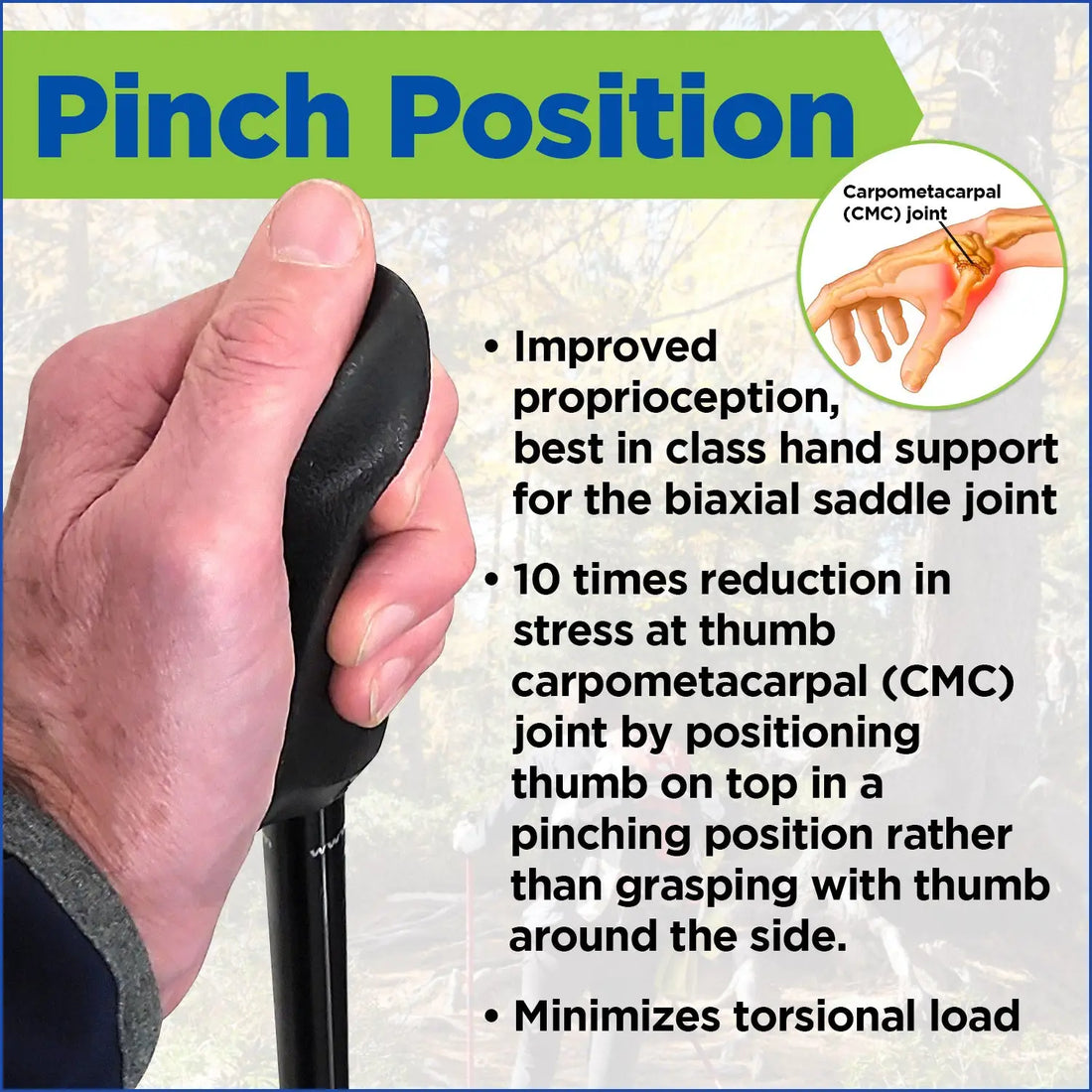 Pinch Position

Carpometacarpal (CMC) joint

• Improved proprioception, best in class hand support for the biaxial saddle joint

• 10 times reduction in stress at thumb carpometacarpal (CMC) joint by positioning thumb on top in a pinching position rather than grasping with thumb around the side.

• Minimizes torsional load